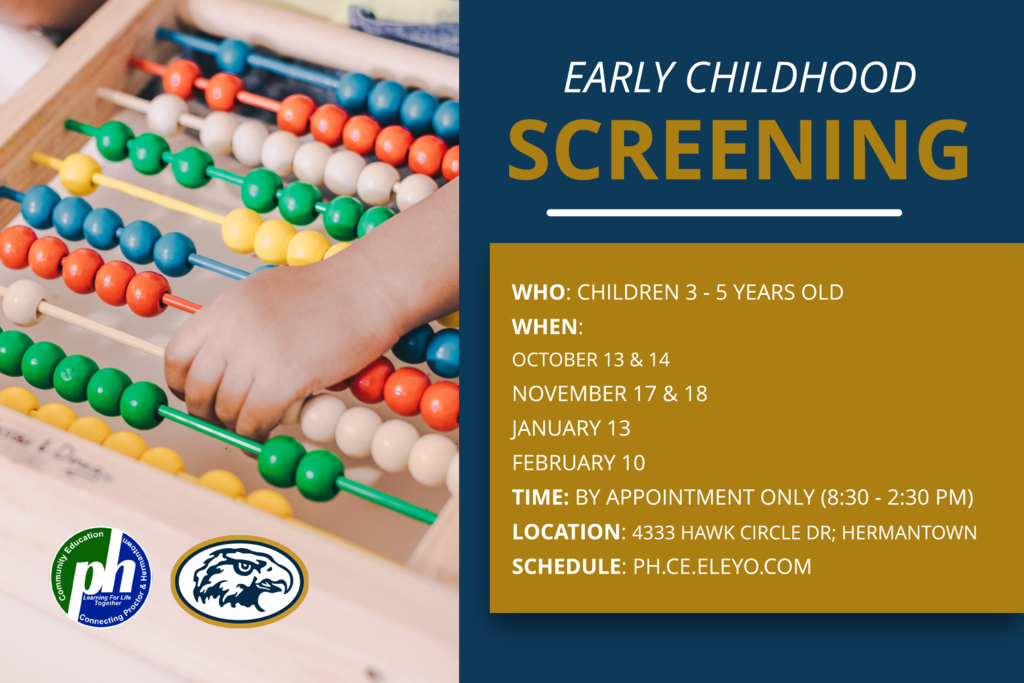 EARLY CHILDHOOD
SCREENING

WHO: CHILDREN 3 - 5 YEARS OLD
WHEN:
OCTOBER 13 & 14
NOVEMBER 17 & 18
JANUARY 13
FEBRUARY 10
TIME: BY APPOINTMENT ONLY (8:30 - 2:30 PM)
LOCATION: 4333 HAWK CIRCLE DR; HERMANTOWN
SCHEDULE: PH.CE.ELEYO.COM

Community Education
ph
Learning For Life Together
Connecting Proctor & Hermantown